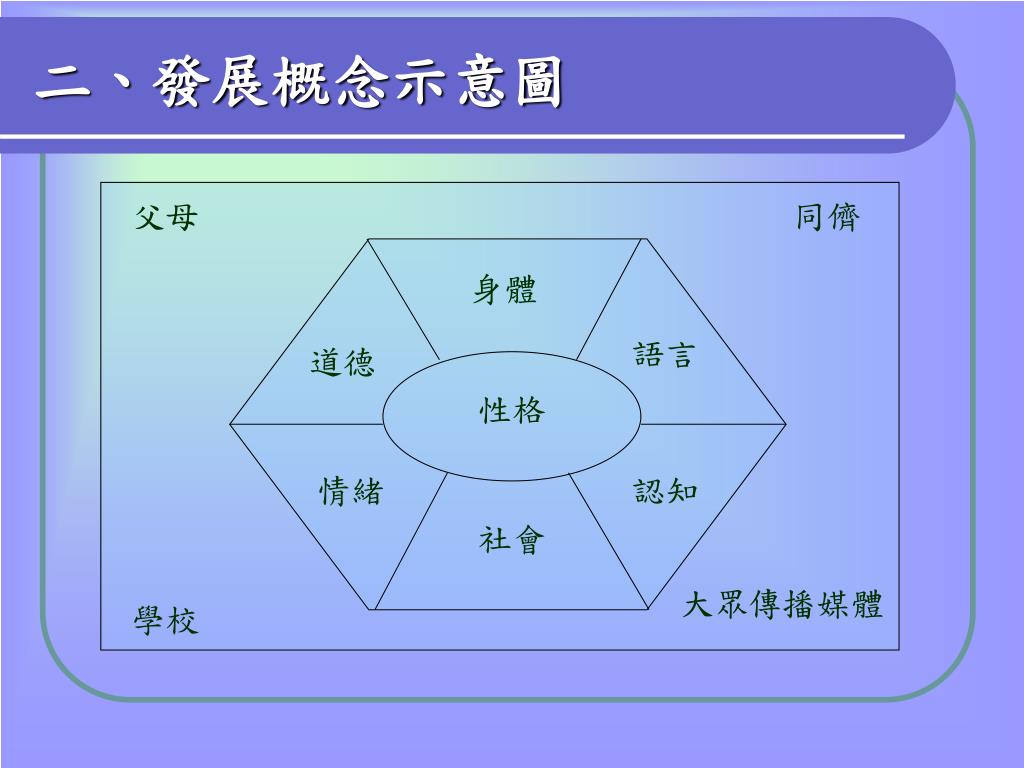 二、發展概念示意圖

父母

同儕

身體

道德

語言

性格

情緒

認知

社會

學校

大眾傳播媒體